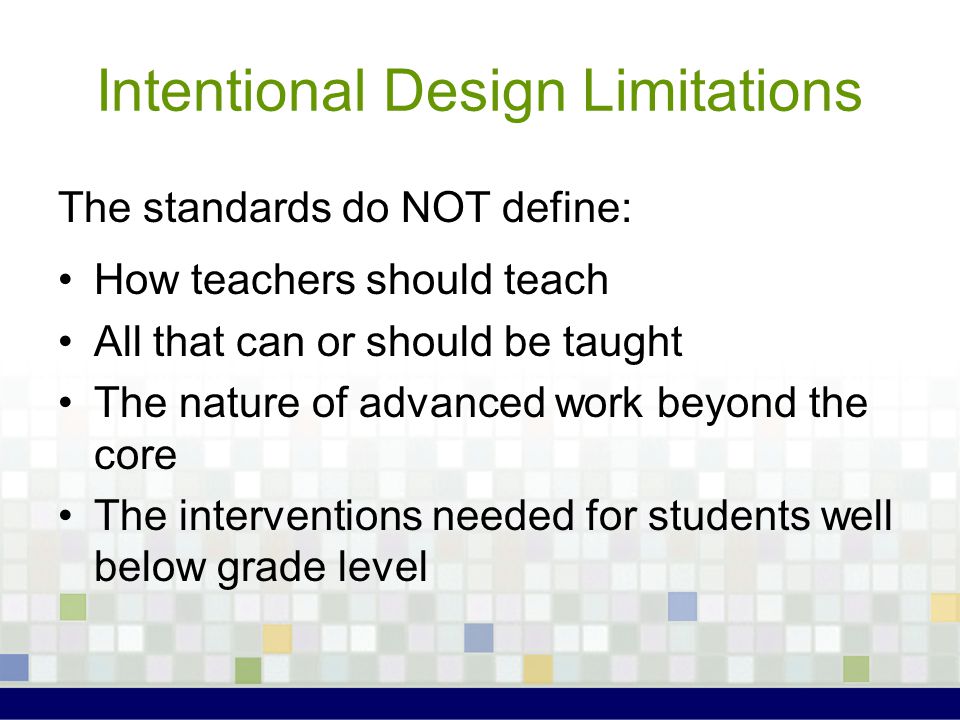 Intentional Design Limitations

The standards do NOT define:

• How teachers should teach
• All that can or should be taught
• The nature of advanced work beyond the core
• The interventions needed for students well below grade level